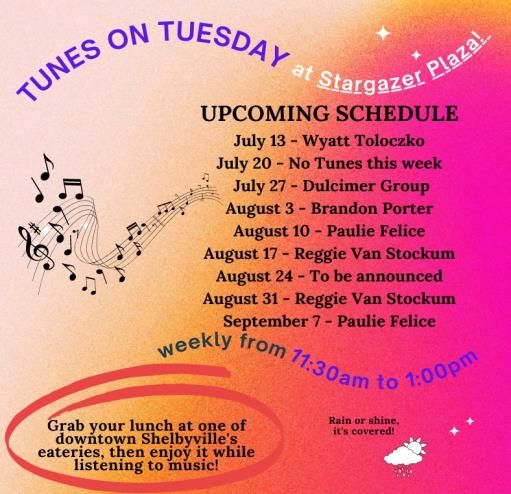 TUNES ON TUESDAY at Stargazer Plaza!

UPCOMING SCHEDULE
July 13 - Wyatt Toloczko
July 20 - No Tunes this week
July 27 - Dulcimer Group
August 3 - Brandon Porter
August 10 - Paulie Felice
August 17 - Reggie Van Stockum
August 24 - To be announced
August 31 - Reggie Van Stockum
September 7 - Paulie Felice

weekly from 11:30am to 1:00pm

Grab your lunch at one of downtown Shelbyville's eateries, then enjoy it while listening to music!

Rain or shine, it's covered!